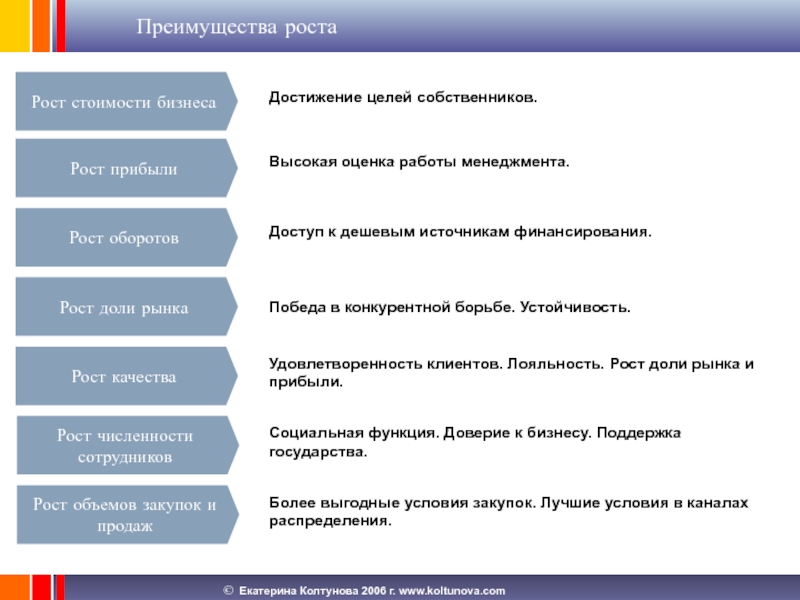 Преимущества роста

Рост стоимости бизнеса

Достижение целей собственников.

Рост прибыли

Высокая оценка работы менеджмента.

Рост оборотов

Доступ к дешевым источникам финансирования.

Рост доли рынка

Победа в конкурентной борьбе. Устойчивость.

Рост качества

Удовлетворенность клиентов. Лояльность. Рост доли рынка и прибыли.

Рост численности сотрудников

Социальная функция. Доверие к бизнесу. Поддержка государства.

Рост объемов закупок и продаж

Более выгодные условия закупок. Лучшие условия в каналах распределения.

© Екатерина Колтунова 2006 г. www.koltunova.com